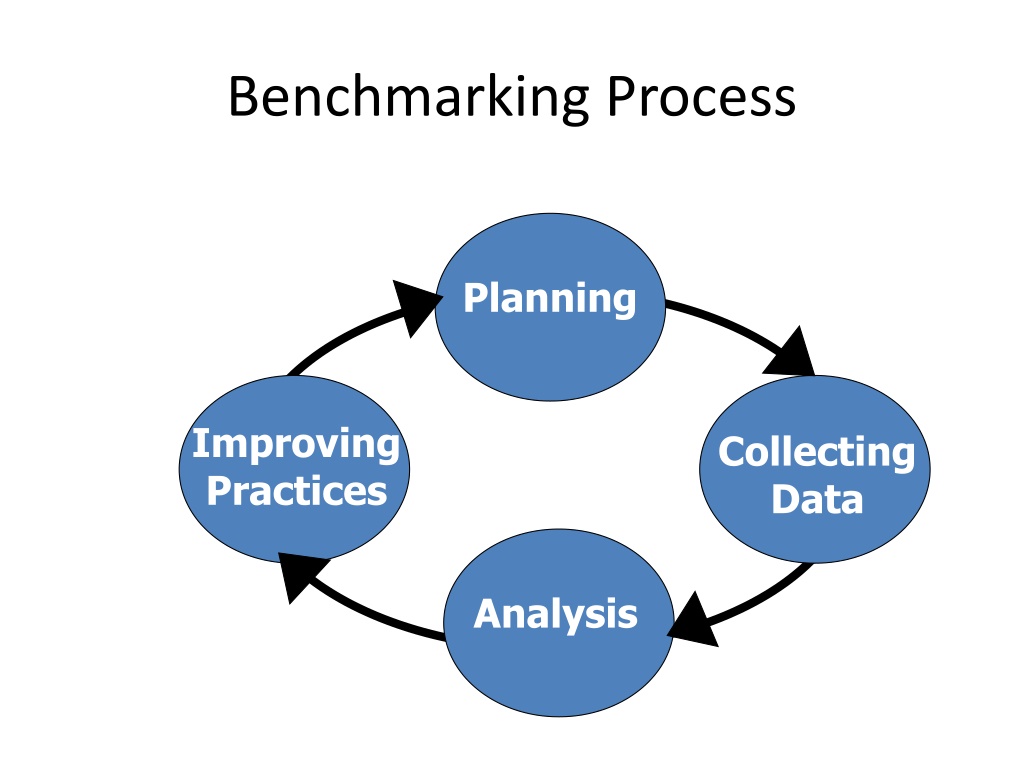 Benchmarking Process

Planning

Collecting Data

Analysis

Improving Practices